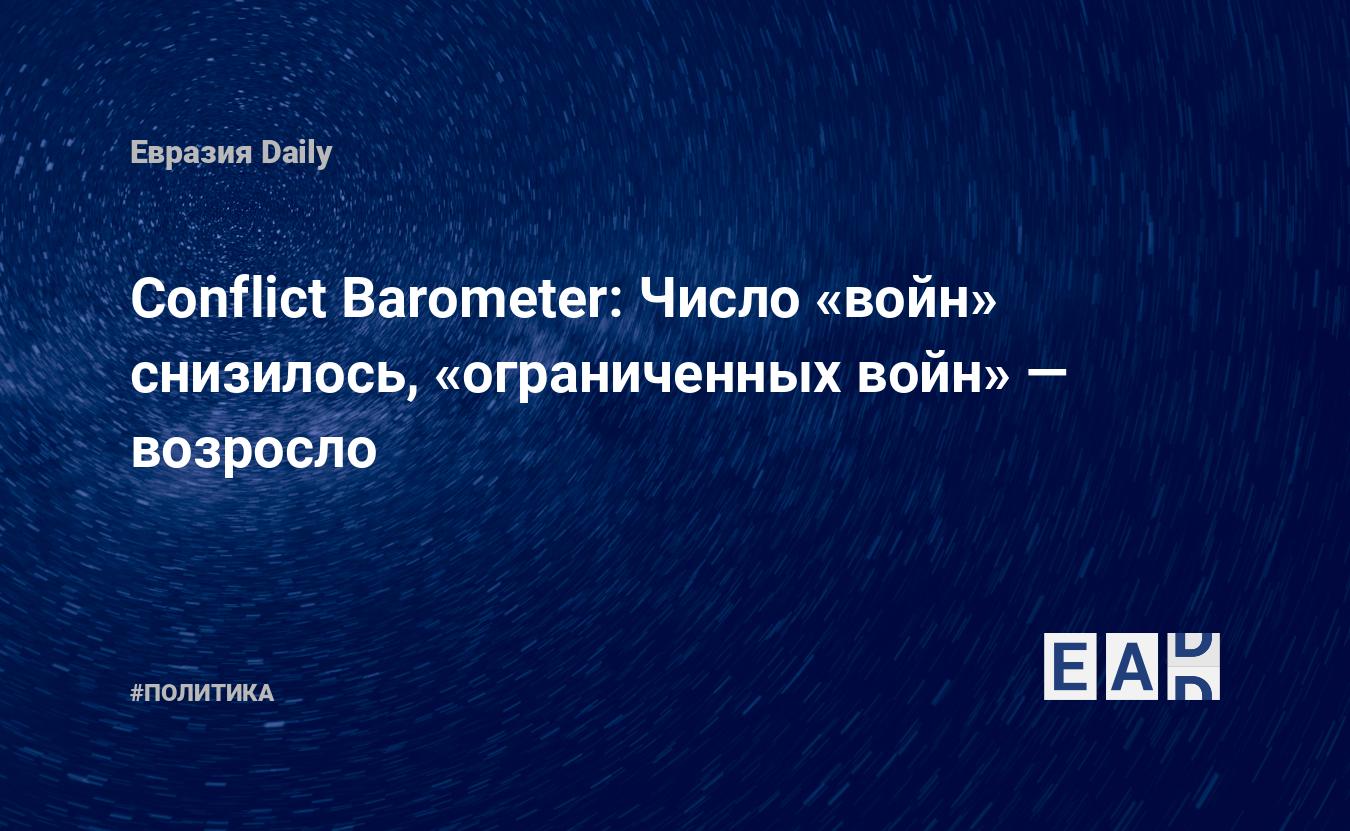 Евразия Daily

Conflict Barometer: Число «войн» снизилось, «ограниченных войн» — возросло

#ПОЛИТИКА

EAD